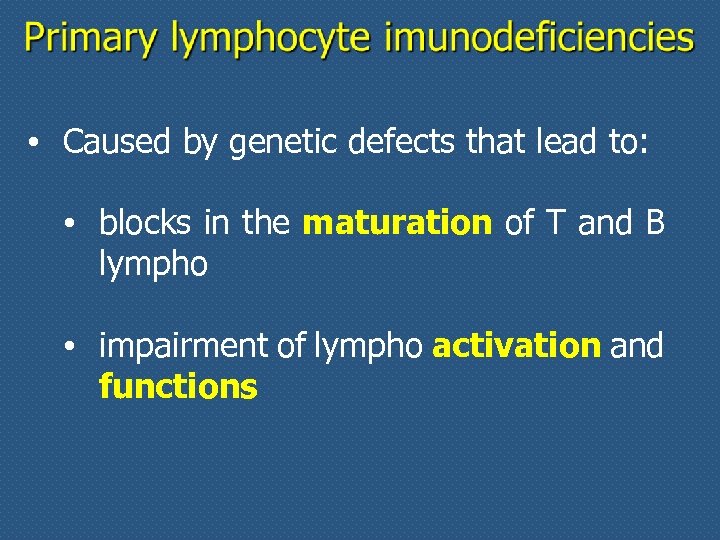 Primary lymphocyte imunodeficiencies

• Caused by genetic defects that lead to:

• blocks in the maturation of T and B lympho

• impairment of lympho activation and functions